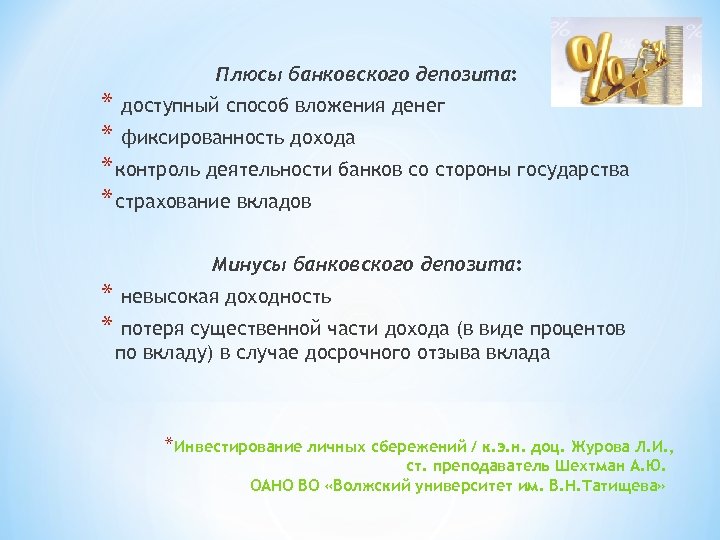 Плюсы банковского депозита:

* доступный способ вложения денег

* фиксированность дохода

*контроль деятельности банков со стороны государства

*страхование вкладов

Минусы банковского депозита:

* невысокая доходность

* потеря существенной части дохода (в виде процентов по вкладу) в случае досрочного отзыва вклада

*Инвестирование личных сбережений / к.э.н. доц. Журова Л.И., ст. преподаватель Шехтман А.Ю. ОАНО ВО «Волжский университет им. В.Н.Татищева»